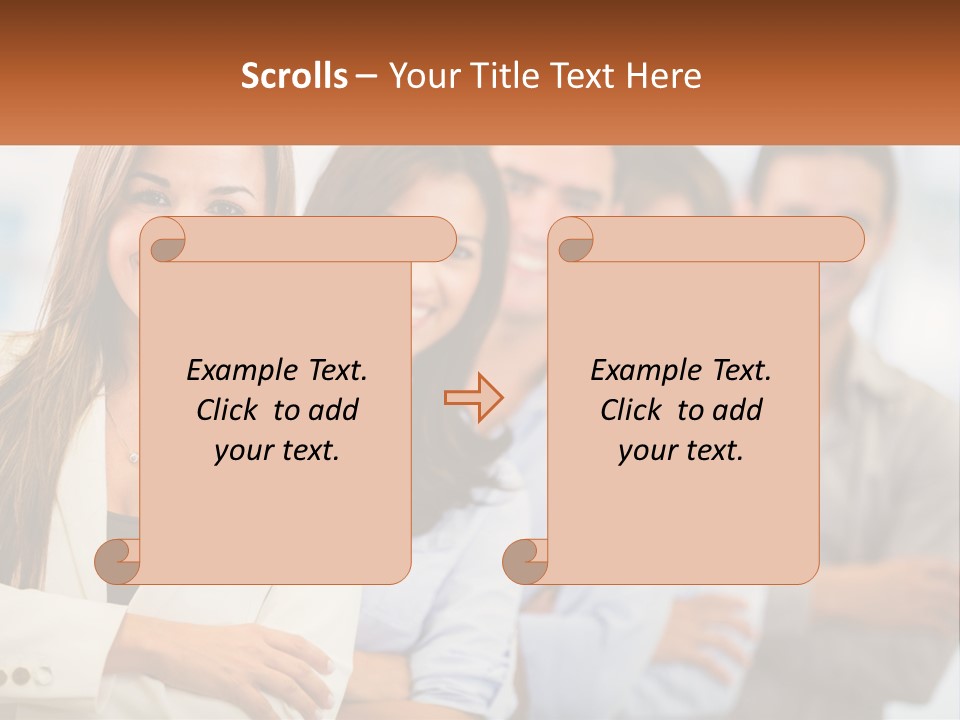 Scrolls – Your Title Text Here

Example Text. Click to add your text.

Example Text. Click to add your text.